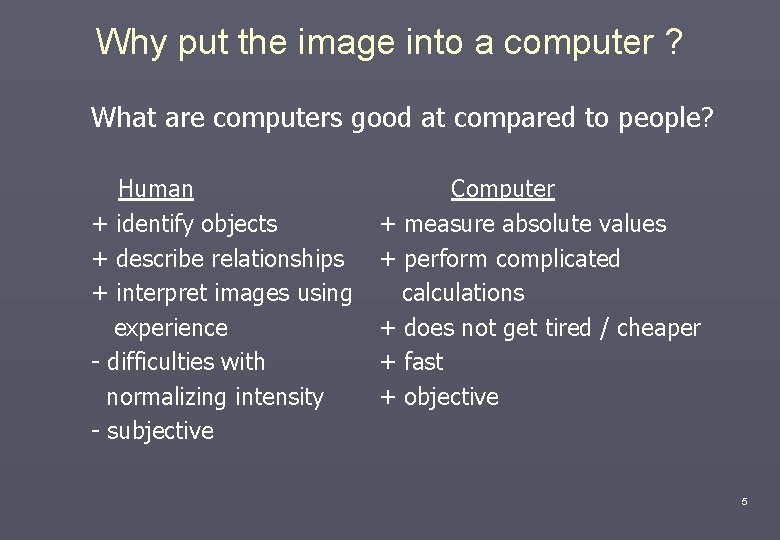 Why put the image into a computer ?

What are computers good at compared to people?

Human

+ identify objects
+ describe relationships
+ interpret images using experience
- difficulties with normalizing intensity
- subjective

Computer

+ measure absolute values
+ perform complicated calculations
+ does not get tired / cheaper
+ fast
+ objective

5